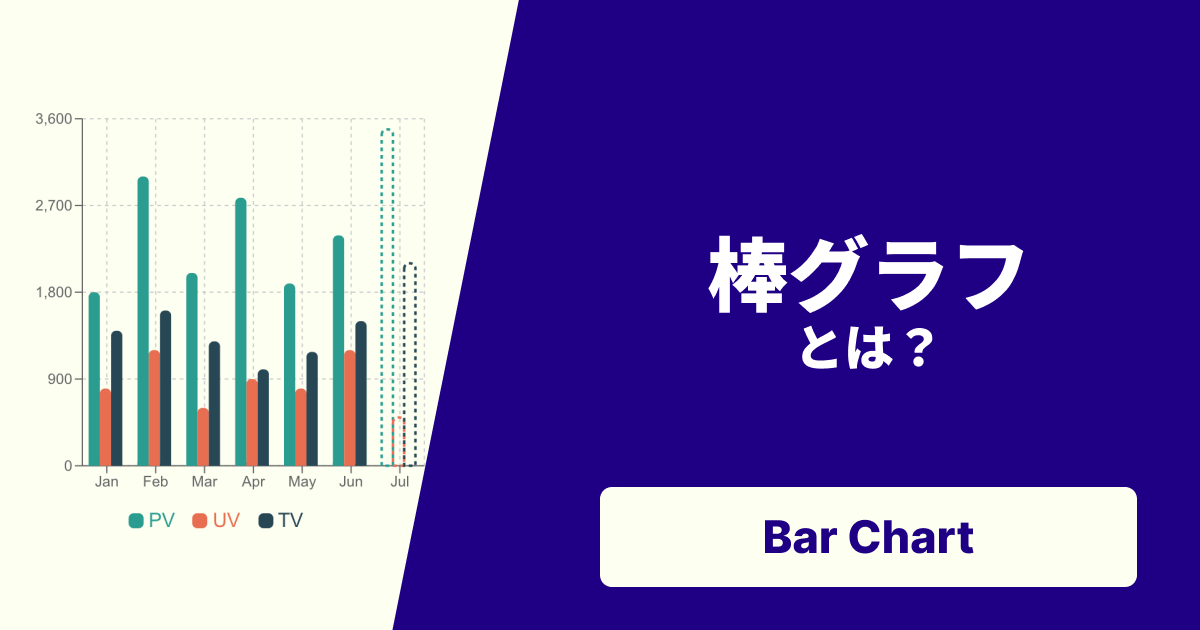 3,600
2,700
1,800
900
0
Jan Feb Mar Apr May Jun Jul

PV UV TV

棒グラフ
とは？

Bar Chart